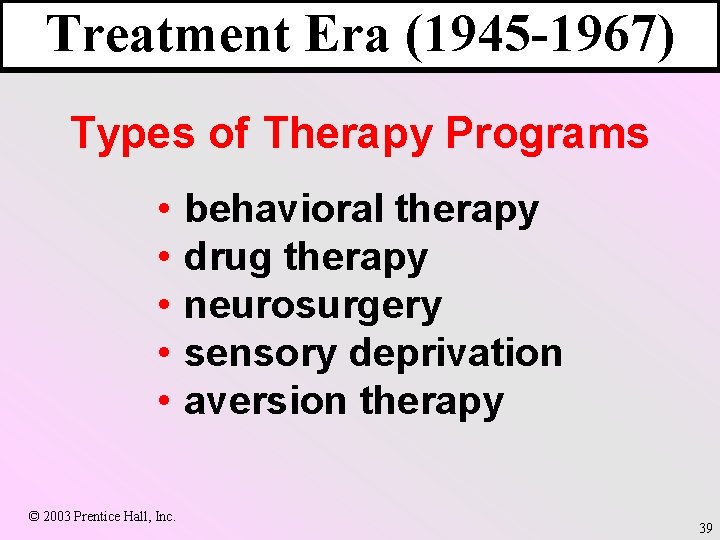 Treatment Era (1945-1967)

Types of Therapy Programs

• behavioral therapy
• drug therapy
• neurosurgery
• sensory deprivation
• aversion therapy

© 2003 Prentice Hall, Inc.

39